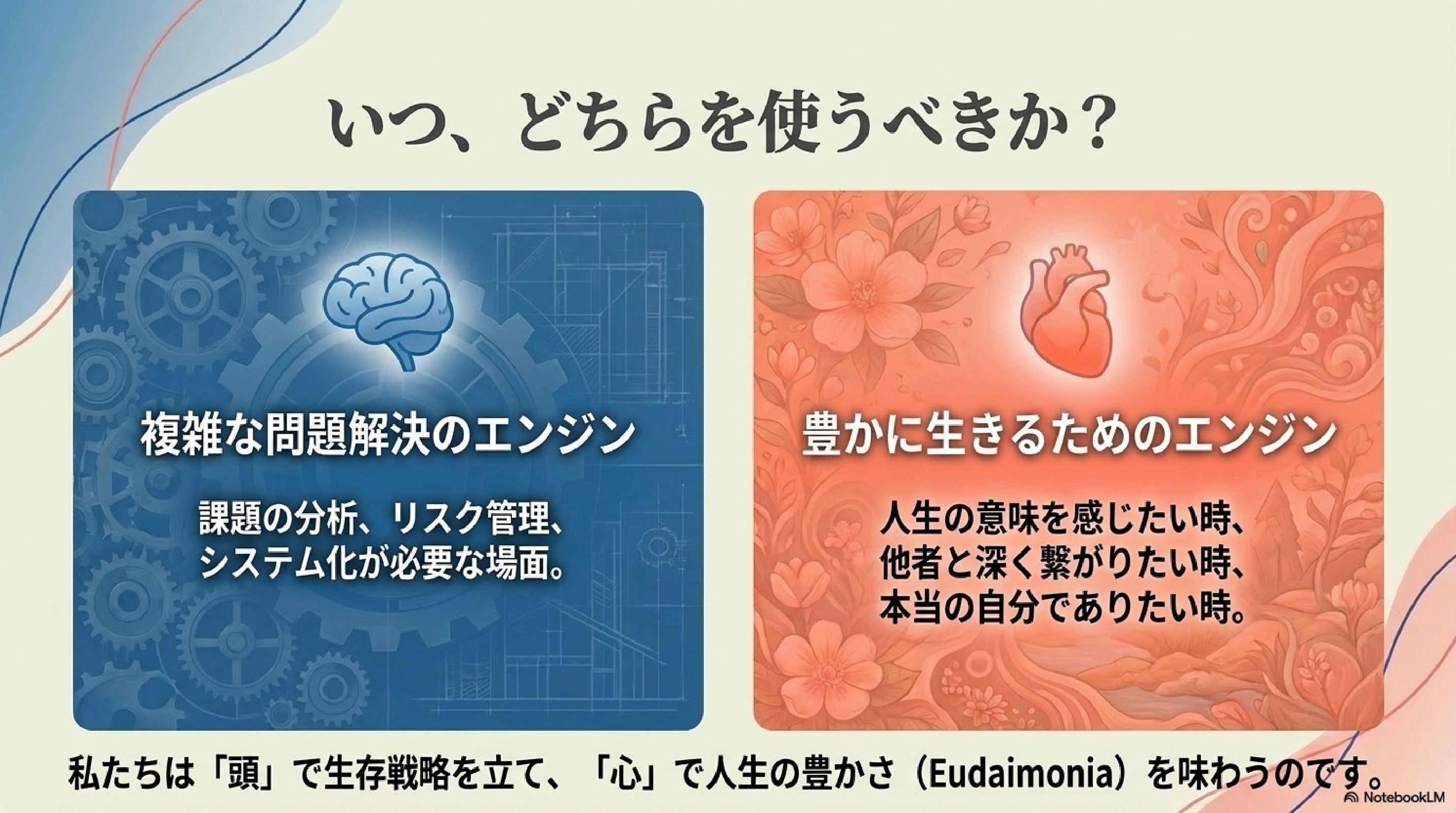 いつ、どちらを使うべきか？

複雑な問題解決のエンジン

課題の分析、リスク管理、システム化が必要な場面。

豊かに生きるためのエンジン

人生の意味を感じたい時、他者と深く繋がりたい時、本当の自分でありたい時。

私たちは「頭」で生存戦略を立て、「心」で人生の豊かさ（Eudaimonia）を味わうのです。

NotebookLM